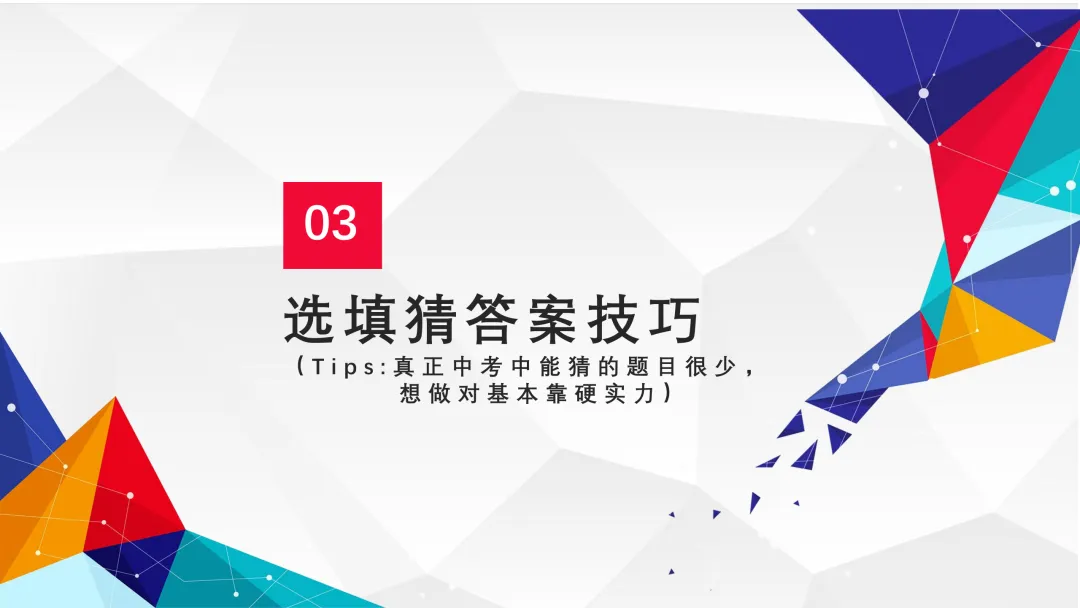 03

选填猜答案技巧

（Tips:真正中考中能猜的题目很少，想做对基本靠硬实力）